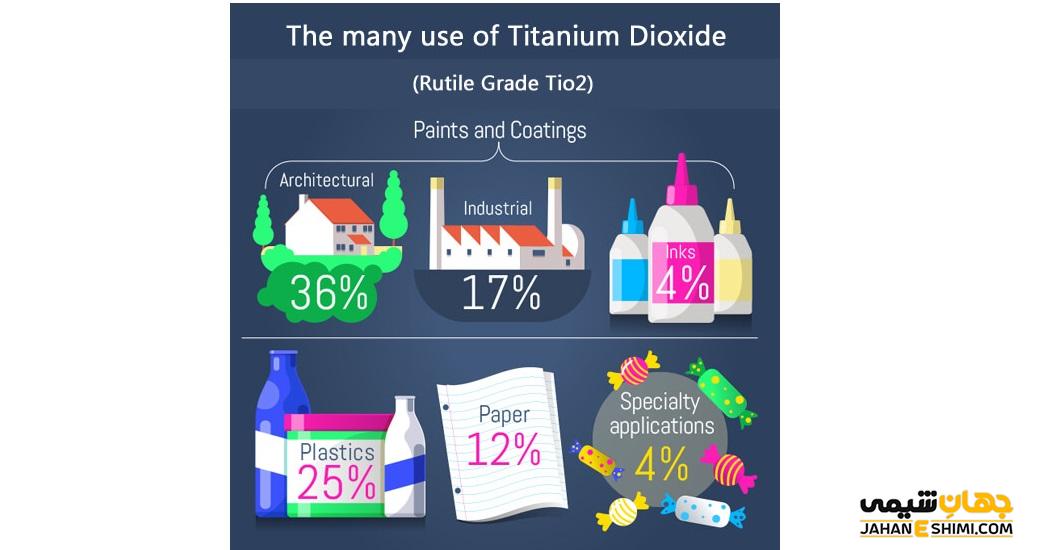 The many use of Titanium Dioxide

(Rutile Grade Tio2)

Paints and Coatings

Architectural
36%

Industrial
17%

Inks
4%

Plastics
25%

Paper
12%

Specialty applications
4%

جهان شیمی
JAHANESHIMI.COM